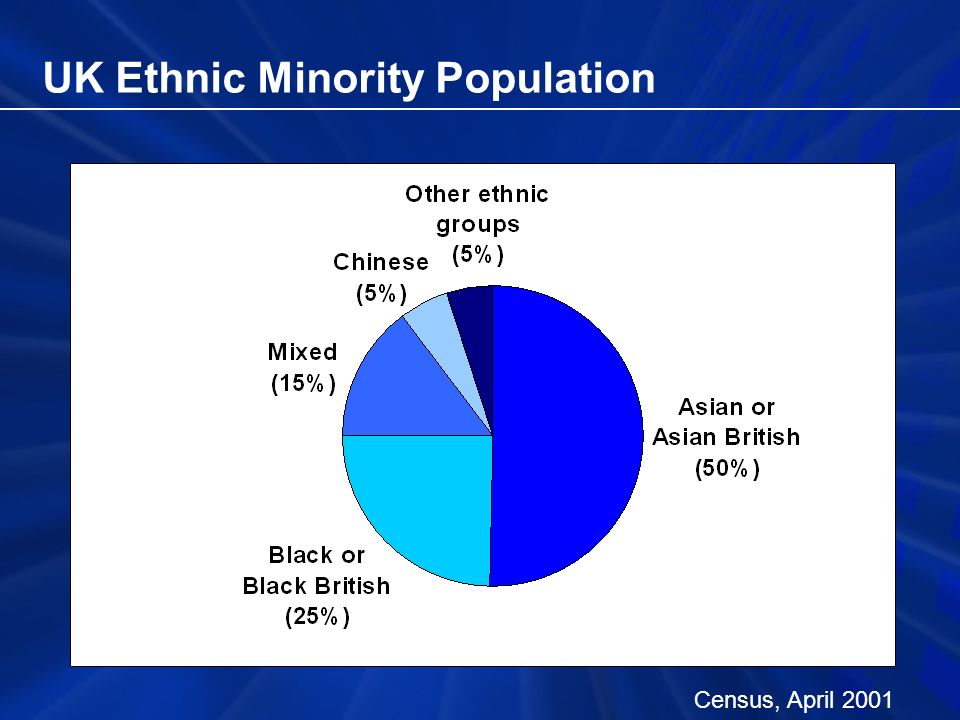 UK Ethnic Minority Population

Other ethnic groups (5%)

Chinese (5%)

Mixed (15%)

Asian or Asian British (50%)

Black or Black British (25%)

Census, April 2001